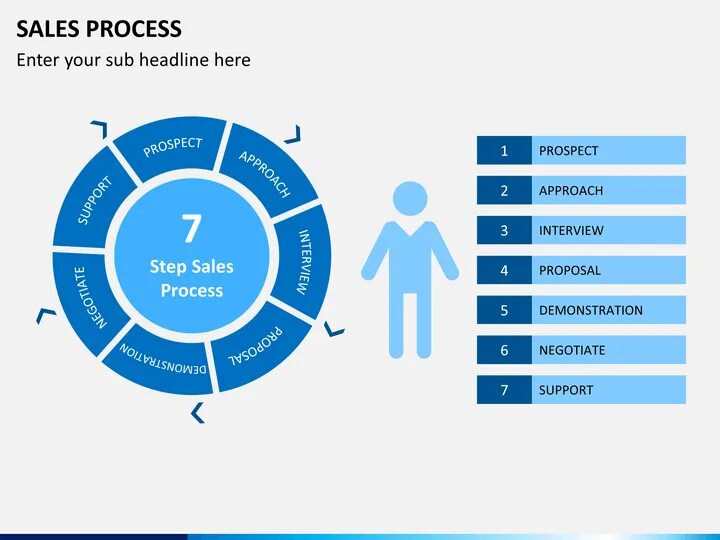 SALES PROCESS
Enter your sub headline here

PROSPECT
APPROACH
INTERVIEW
PROPOSAL
DEMONSTRATION
NEGOTIATE
SUPPORT

7
Step Sales Process

| 1 | PROSPECT |
|---|---|
| 2 | APPROACH |
| 3 | INTERVIEW |
| 4 | PROPOSAL |
| 5 | DEMONSTRATION |
| 6 | NEGOTIATE |
| 7 | SUPPORT |